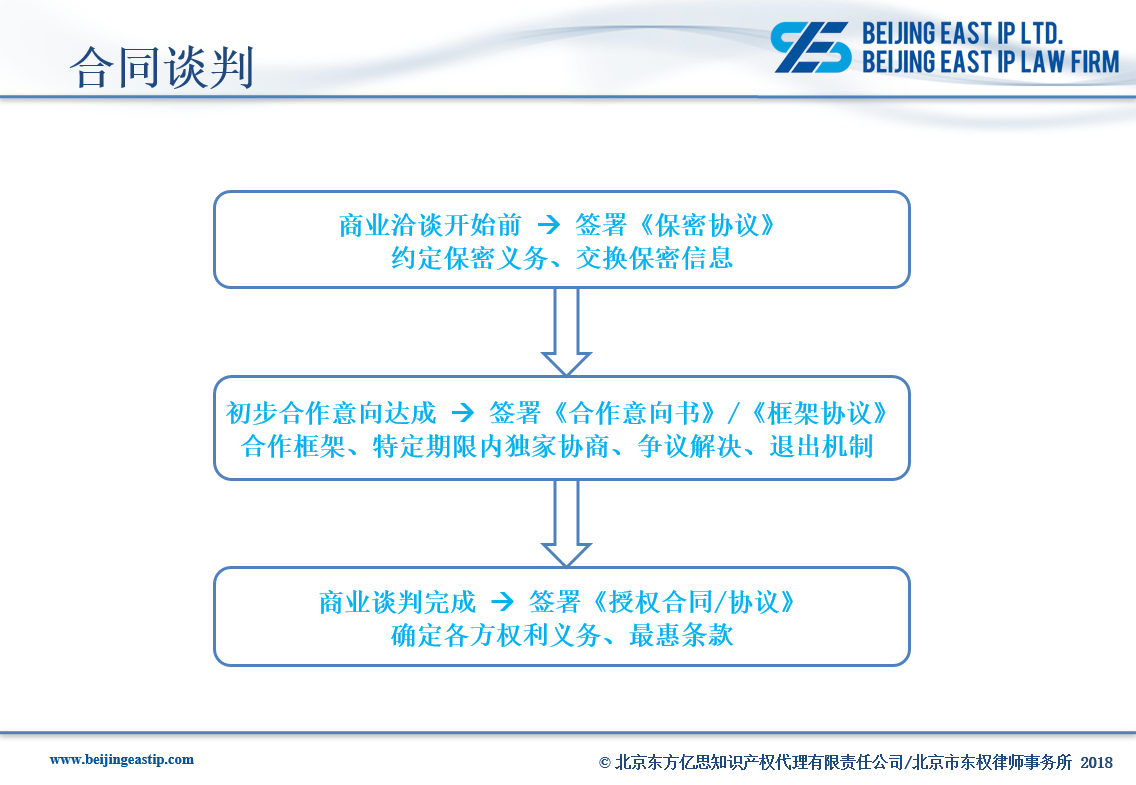 合同谈判

BEIJING EAST IP LTD.
BEIJING EAST IP LAW FIRM

商业洽谈开始前 → 签署《保密协议》
约定保密义务、交换保密信息

初步合作意向达成 → 签署《合作意向书》/《框架协议》
合作框架、特定期限内独家协商、争议解决、退出机制

商业谈判完成 → 签署《授权合同/协议》
确定各方权利义务、最惠条款

www.beijingeastip.com

© 北京东方亿思知识产权代理有限责任公司/北京市东权律师事务所 2018